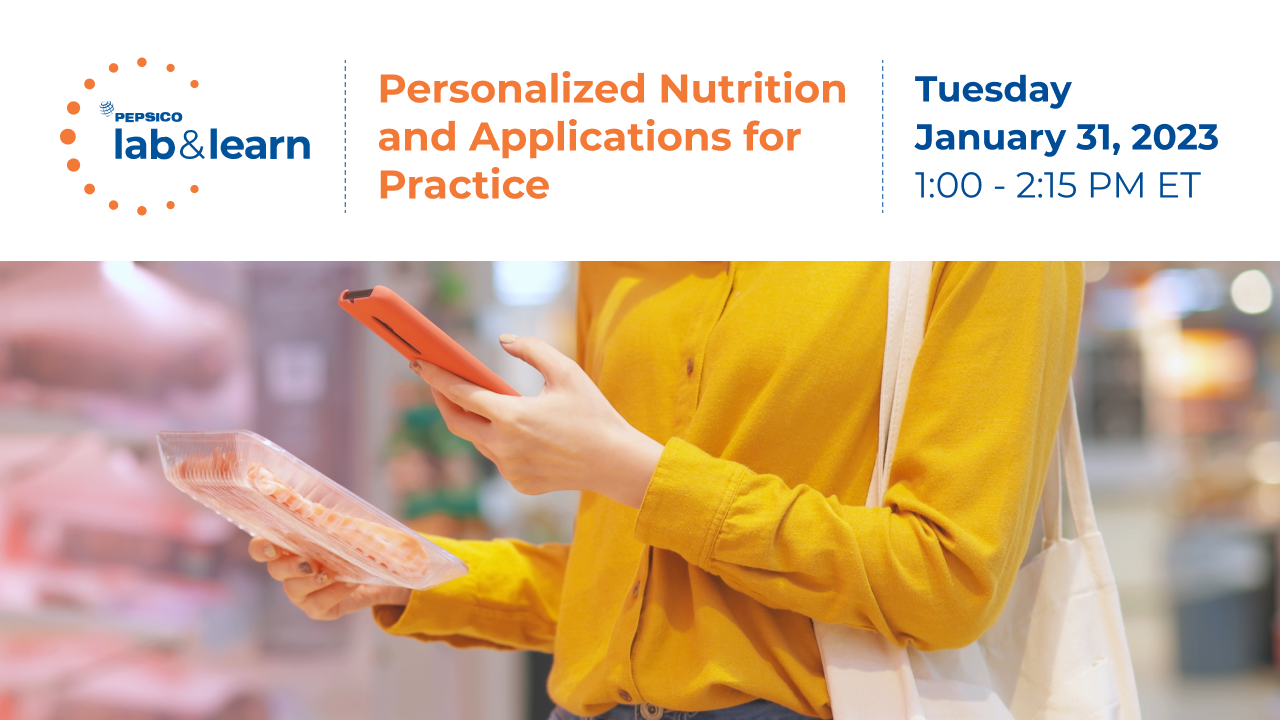 PEPSICO
lab&learn

Personalized Nutrition and Applications for Practice

Tuesday
January 31, 2023
1:00 - 2:15 PM ET